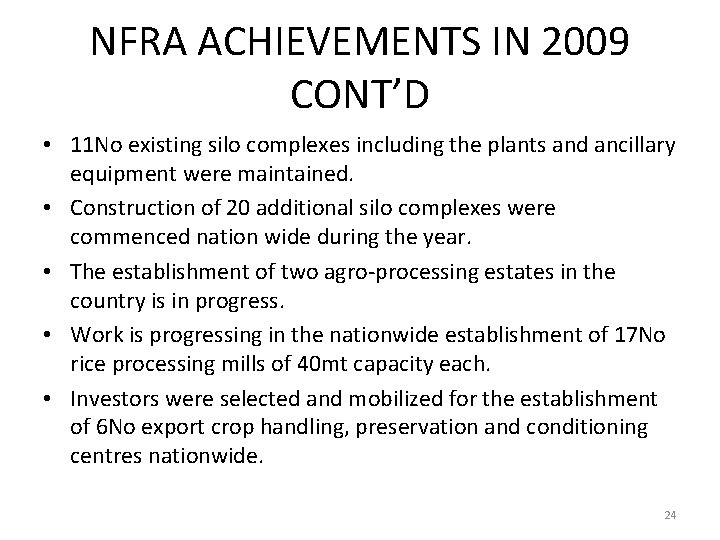 NFRA ACHIEVEMENTS IN 2009 CONT'D

• 11No existing silo complexes including the plants and ancillary equipment were maintained.

• Construction of 20 additional silo complexes were commenced nation wide during the year.

• The establishment of two agro-processing estates in the country is in progress.

• Work is progressing in the nationwide establishment of 17No rice processing mills of 40mt capacity each.

• Investors were selected and mobilized for the establishment of 6No export crop handling, preservation and conditioning centres nationwide.

24